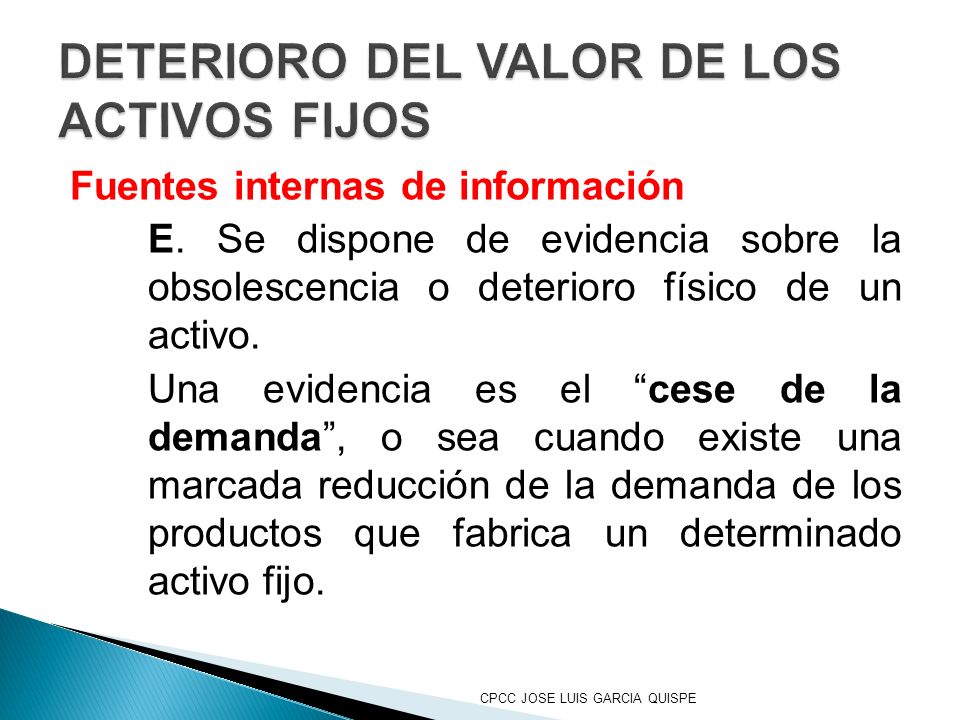 DETERIORO DEL VALOR DE LOS ACTIVOS FIJOS

Fuentes internas de información

E. Se dispone de evidencia sobre la obsolescencia o deterioro físico de un activo.

Una evidencia es el “cese de la demanda”, o sea cuando existe una marcada reducción de la demanda de los productos que fabrica un determinado activo fijo.

CPCC JOSE LUIS GARCIA QUISPE